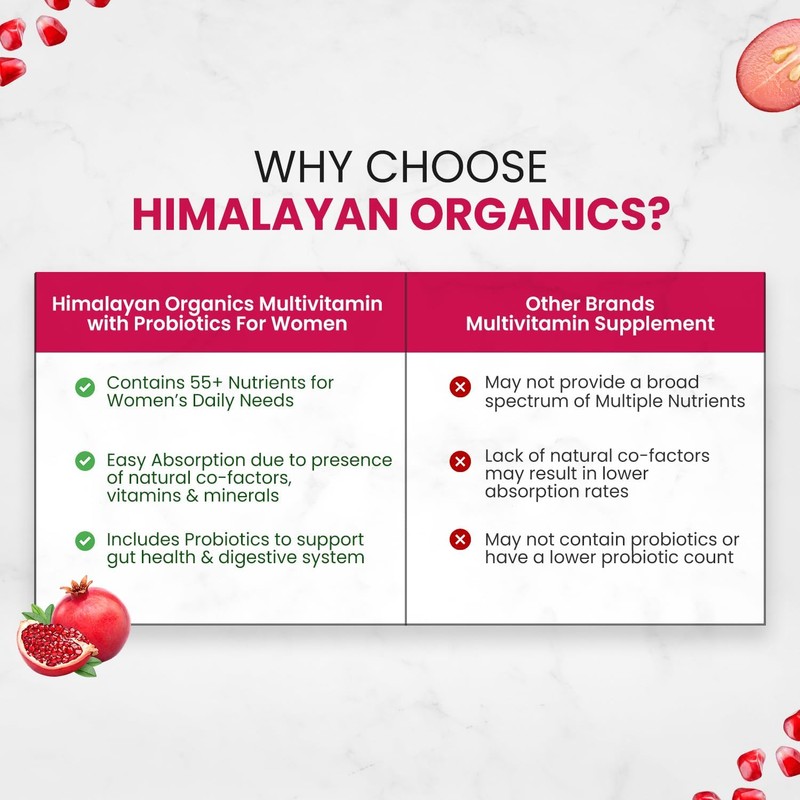 WHY CHOOSE
HIMALAYAN ORGANICS?

| Himalayan Organics Multivitamin with Probiotics For Women | Other Brands Multivitamin Supplement |
|---|---|
| Contains 55+ Nutrients for Women's Daily Needs | May not provide a broad spectrum of Multiple Nutrients |
| Easy Absorption due to presence of natural co-factors, vitamins & minerals | Lack of natural co-factors may result in lower absorption rates |
| Includes Probiotics to support gut health & digestive system | May not contain probiotics or have a lower probiotic count |